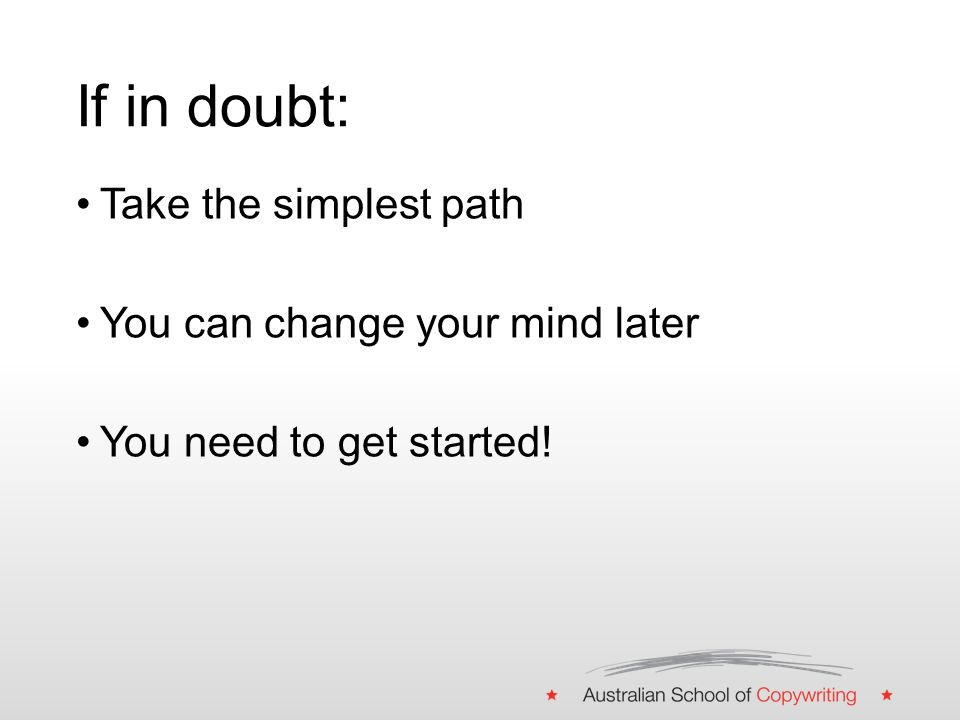 If in doubt:

• Take the simplest path

• You can change your mind later

• You need to get started!

★ Australian School of Copywriting ★